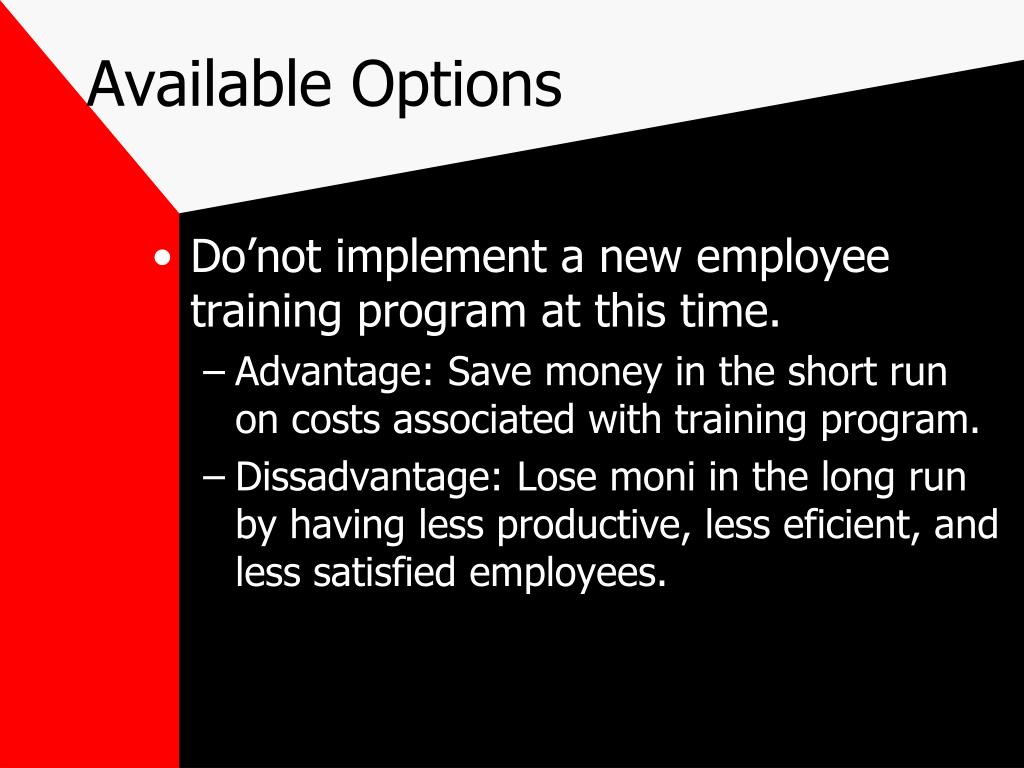 Available Options

• Do’not implement a new employee training program at this time.

– Advantage: Save money in the short run on costs associated with training program.

– Dissadvantage: Lose moni in the long run by having less productive, less eficient, and less satisfied employees.